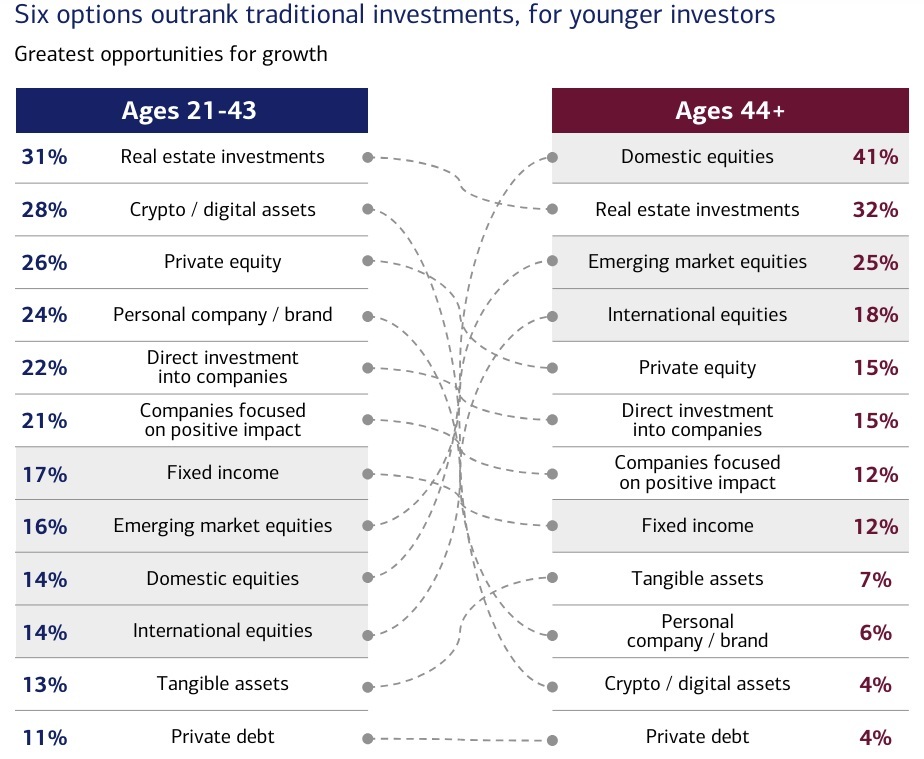 Six options outrank traditional investments, for younger investors

Greatest opportunities for growth

| Ages 21-43 | |
|---|---|
| 31% | Real estate investments |
| 28% | Crypto / digital assets |
| 26% | Private equity |
| 24% | Personal company / brand |
| 22% | Direct investment into companies |
| 21% | Companies focused on positive impact |
| 17% | Fixed income |
| 16% | Emerging market equities |
| 14% | Domestic equities |
| 14% | International equities |
| 13% | Tangible assets |
| 11% | Private debt |

| Ages 44+ | |
|---|---|
| Domestic equities | 41% |
| Real estate investments | 32% |
| Emerging market equities | 25% |
| International equities | 18% |
| Private equity | 15% |
| Direct investment into companies | 15% |
| Companies focused on positive impact | 12% |
| Fixed income | 12% |
| Tangible assets | 7% |
| Personal company / brand | 6% |
| Crypto / digital assets | 4% |
| Private debt | 4% |